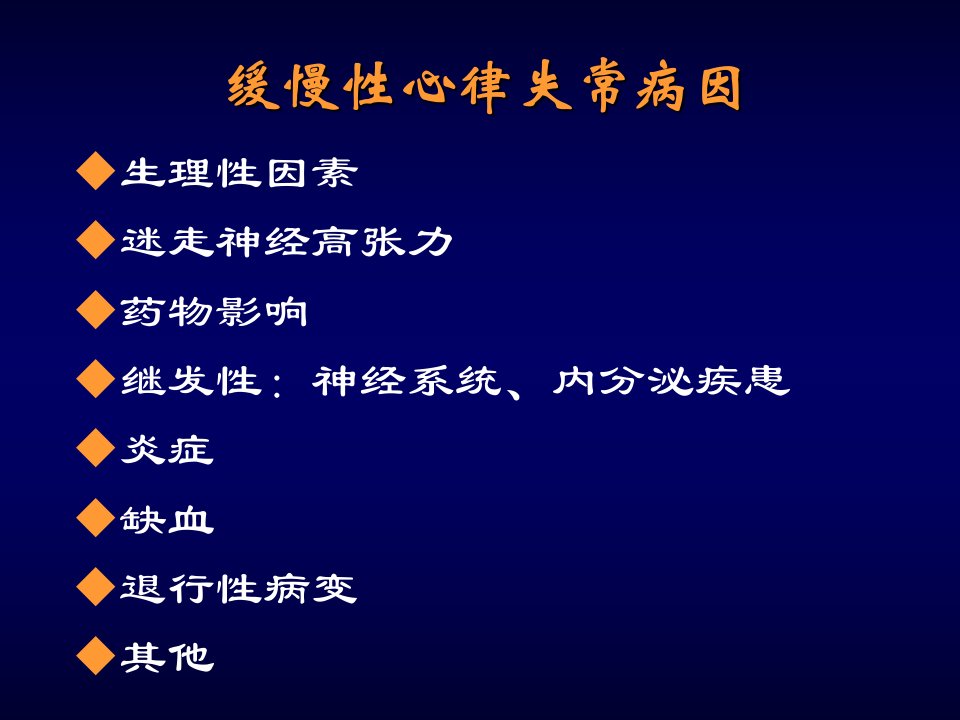 缓慢性心律失常病因

◆生理性因素

◆迷走神经高张力

◆药物影响

◆继发性：神经系统、内分泌疾患

◆炎症

◆缺血

◆退行性病变

◆其他